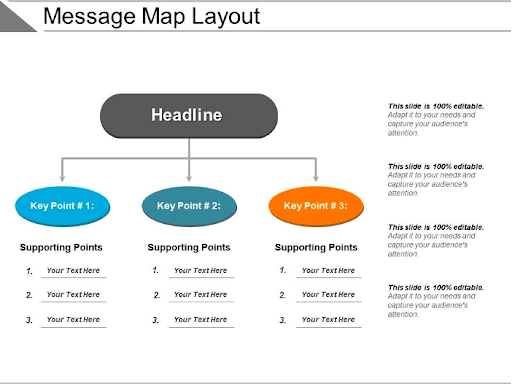 Message Map Layout

Headline

Key Point # 1:

Supporting Points

1. Your Text Here

2. Your Text Here

3. Your Text Here

Key Point # 2:

Supporting Points

1. Your Text Here

2. Your Text Here

3. Your Text Here

Key Point # 3:

Supporting Points

1. Your Text Here

2. Your Text Here

3. Your Text Here

This slide is 100% editable. Adapt it to your needs and capture your audience's attention.

This slide is 100% editable. Adapt it to your needs and capture your audience's attention.

This slide is 100% editable. Adapt it to your needs and capture your audience's attention.

This slide is 100% editable. Adapt it to your needs and capture your audience's attention.